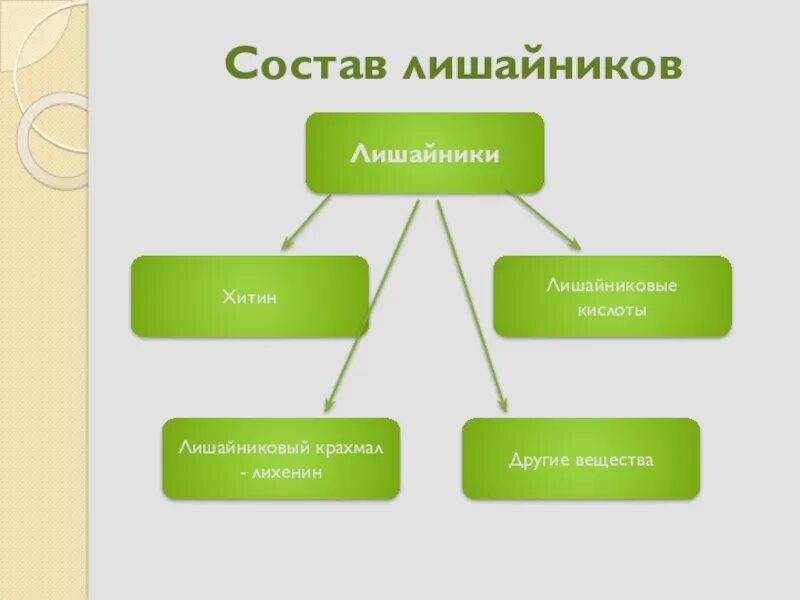 Состав лишайников

Лишайники

Хитин

Лишайниковые кислоты

Лишайниковый крахмал - лихенин

Другие вещества